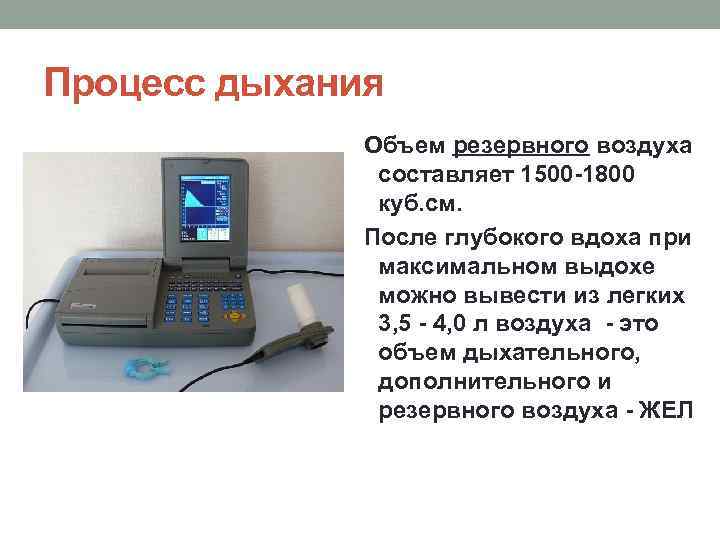 Процесс дыхания

Объем резервного воздуха составляет 1500-1800 куб.см.

После глубокого вдоха при максимальном выдохе можно вывести из легких 3,5 - 4,0 л воздуха - это объем дыхательного, дополнительного и резервного воздуха - ЖЕЛ